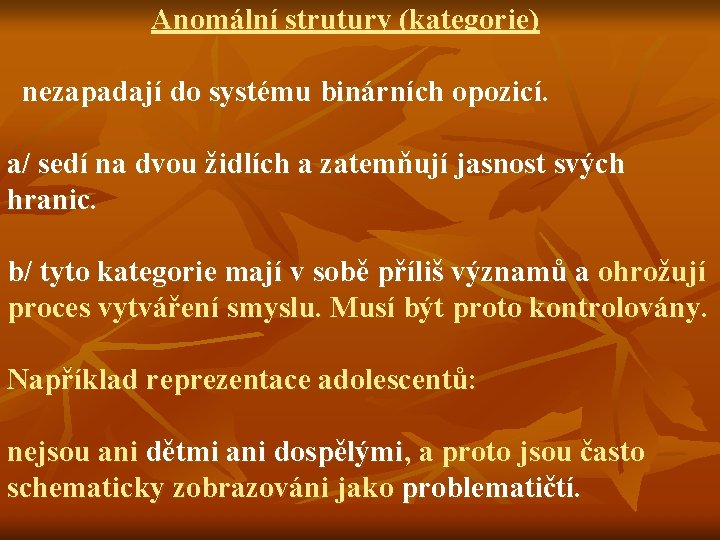 Anomální strutury (kategorie)

nezapadají do systému binárních opozicí.

a/ sedí na dvou židlích a zatemňují jasnost svých hranic.

b/ tyto kategorie mají v sobě příliš významů a ohrožují proces vytváření smyslu. Musí být proto kontrolovány.

Například reprezentace adolescentů:

nejsou ani dětmi ani dospělými, a proto jsou často schematicky zobrazováni jako problematičtí.